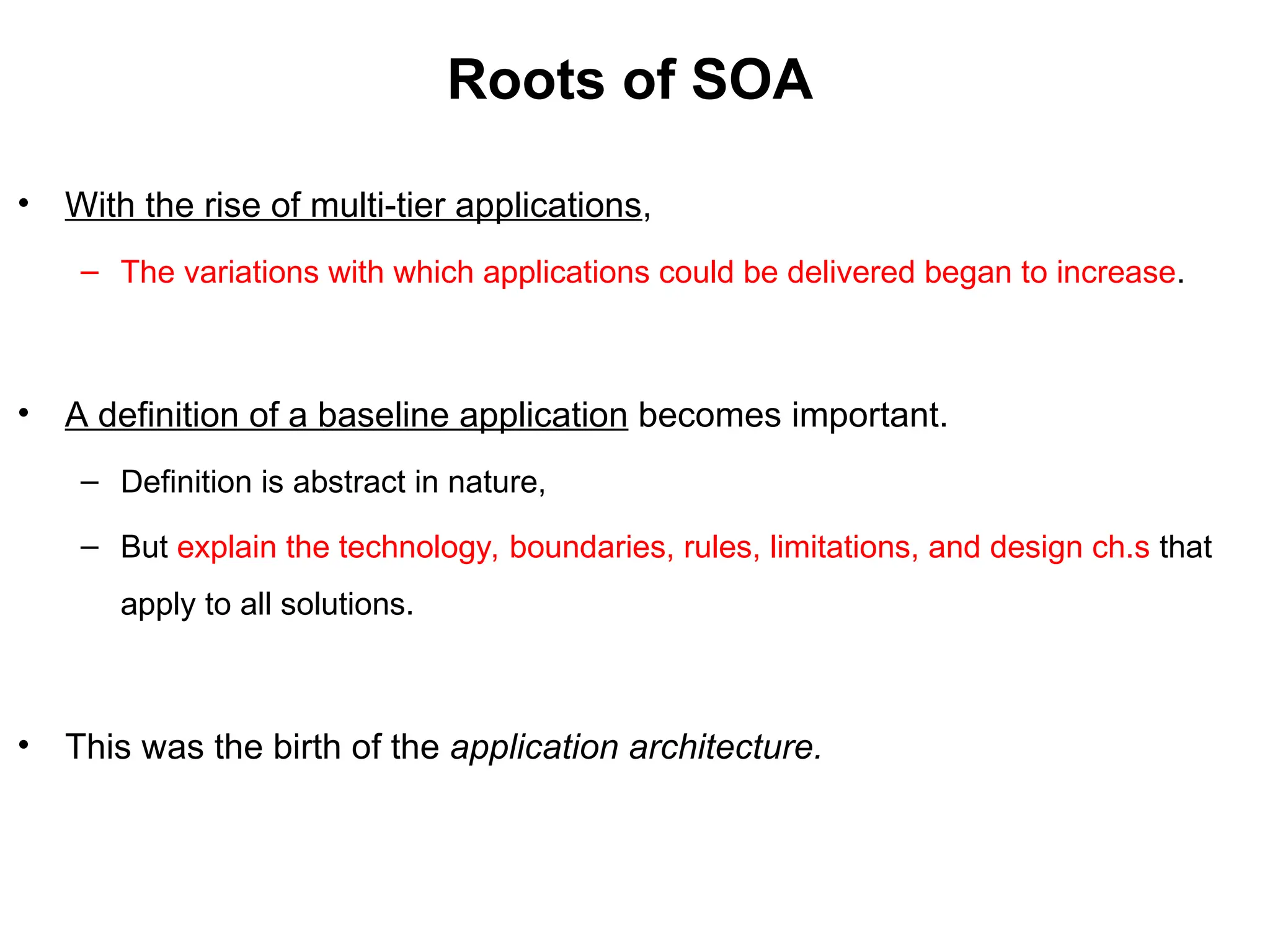 Roots of SOA

• With the rise of multi-tier applications,

– The variations with which applications could be delivered began to increase.

• A definition of a baseline application becomes important.

– Definition is abstract in nature,

– But explain the technology, boundaries, rules, limitations, and design ch.s that apply to all solutions.

• This was the birth of the application architecture.